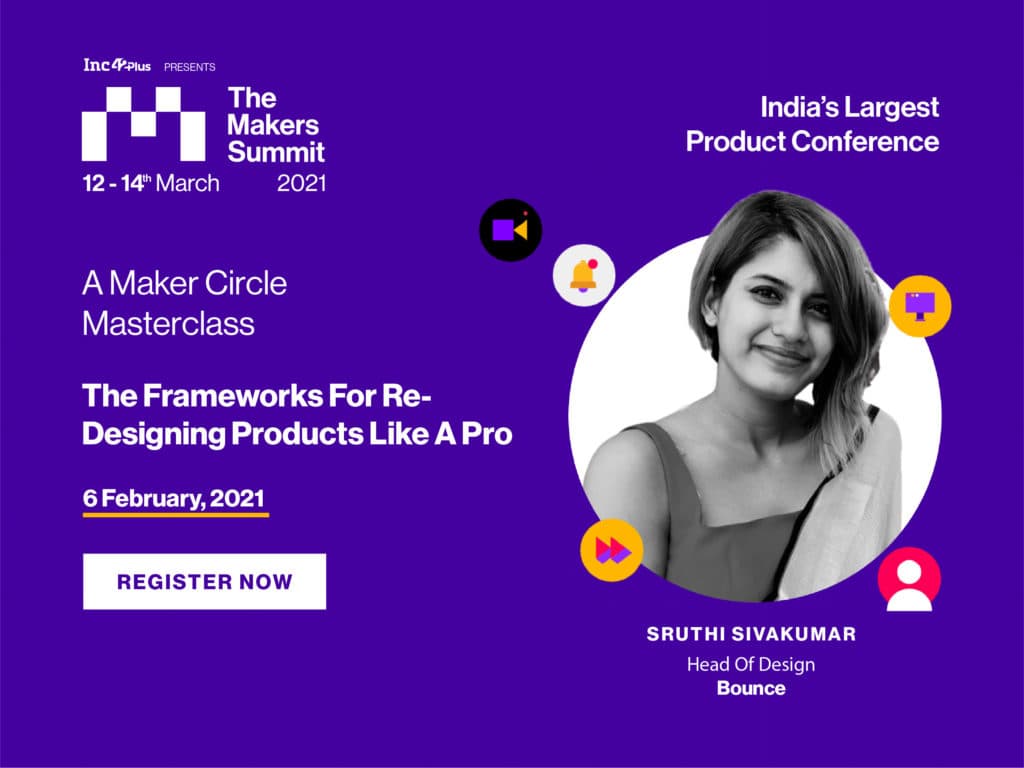 Inc42Plus PRESENTS

The Makers Summit

12 - 14th March 2021

India's Largest Product Conference

A Maker Circle Masterclass

The Frameworks For Re-Designing Products Like A Pro

6 February, 2021

REGISTER NOW

SRUTHI SIVAKUMAR
Head Of Design
Bounce